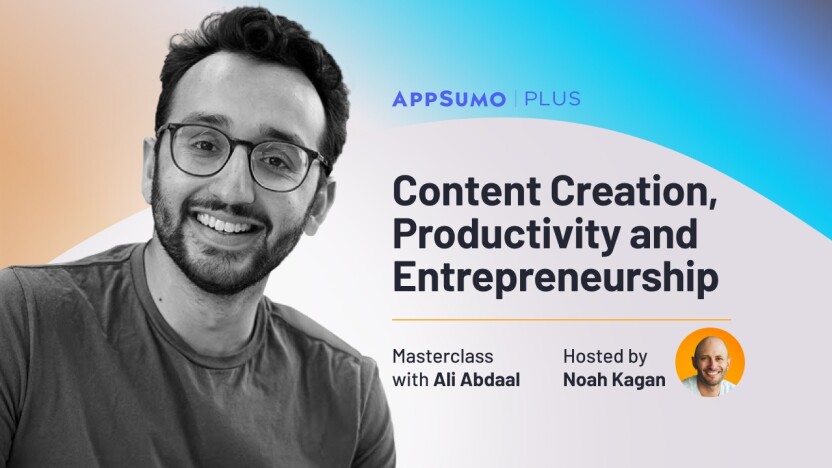 APPSUMO | PLUS

Content Creation, Productivity and Entrepreneurship

Masterclass with Ali Abdaal

Hosted by Noah Kagan